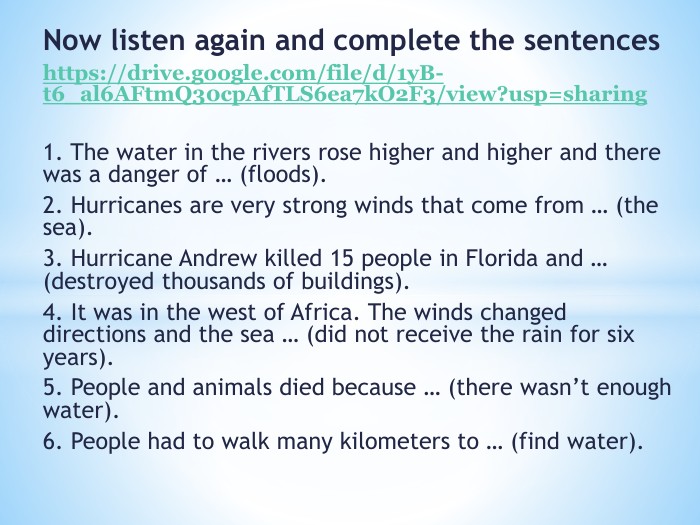 Now listen again and complete the sentences
https://drive.google.com/file/d/1yB-t6_al6AFtmQ3ocpAfTLS6ea7kO2F3/view?usp=sharing

1. The water in the rivers rose higher and higher and there was a danger of … (floods).

2. Hurricanes are very strong winds that come from … (the sea).

3. Hurricane Andrew killed 15 people in Florida and … (destroyed thousands of buildings).

4. It was in the west of Africa. The winds changed directions and the sea … (did not receive the rain for six years).

5. People and animals died because … (there wasn't enough water).

6. People had to walk many kilometers to … (find water).